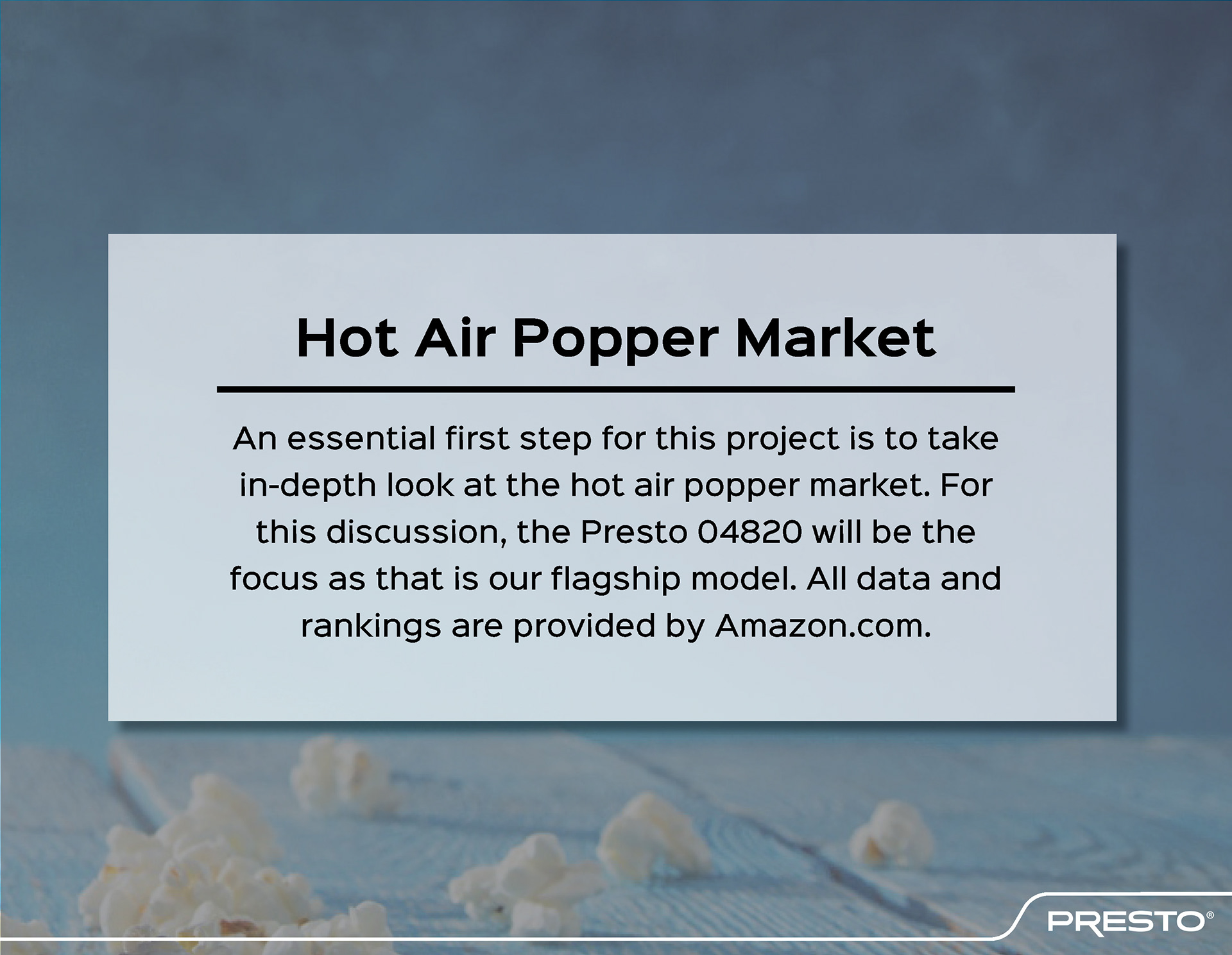 Hot Air Popper Market

An essential first step for this project is to take in-depth look at the hot air popper market. For this discussion, the Presto 04820 will be the focus as that is our flagship model. All data and rankings are provided by Amazon.com.

PRESTO®